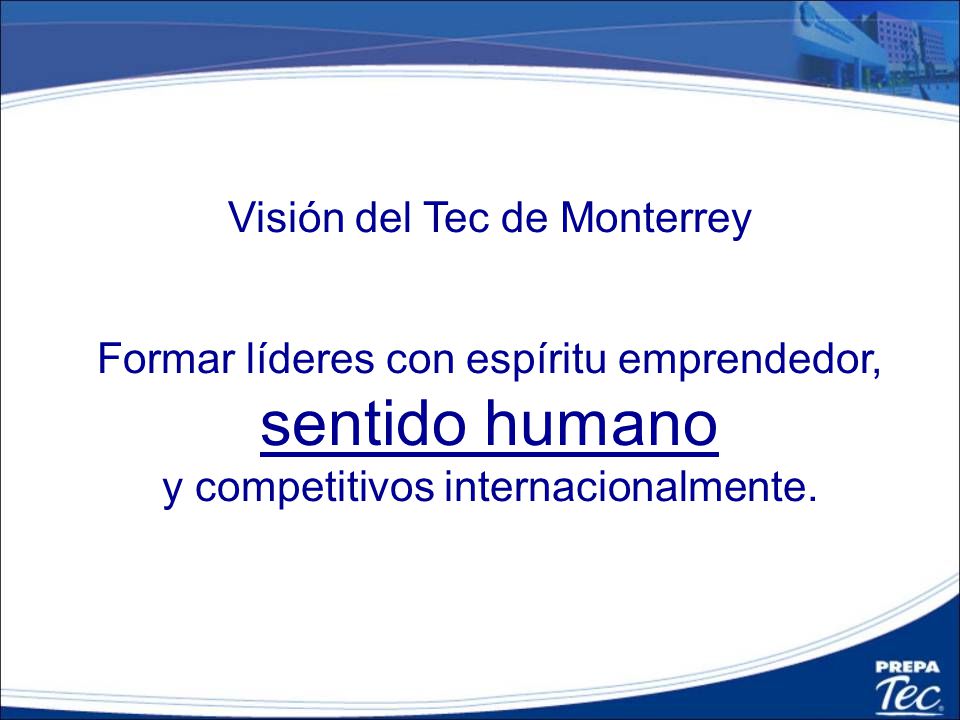 Visión del Tec de Monterrey

Formar líderes con espíritu emprendedor, sentido humano y competitivos internacionalmente.

PREPA Tec